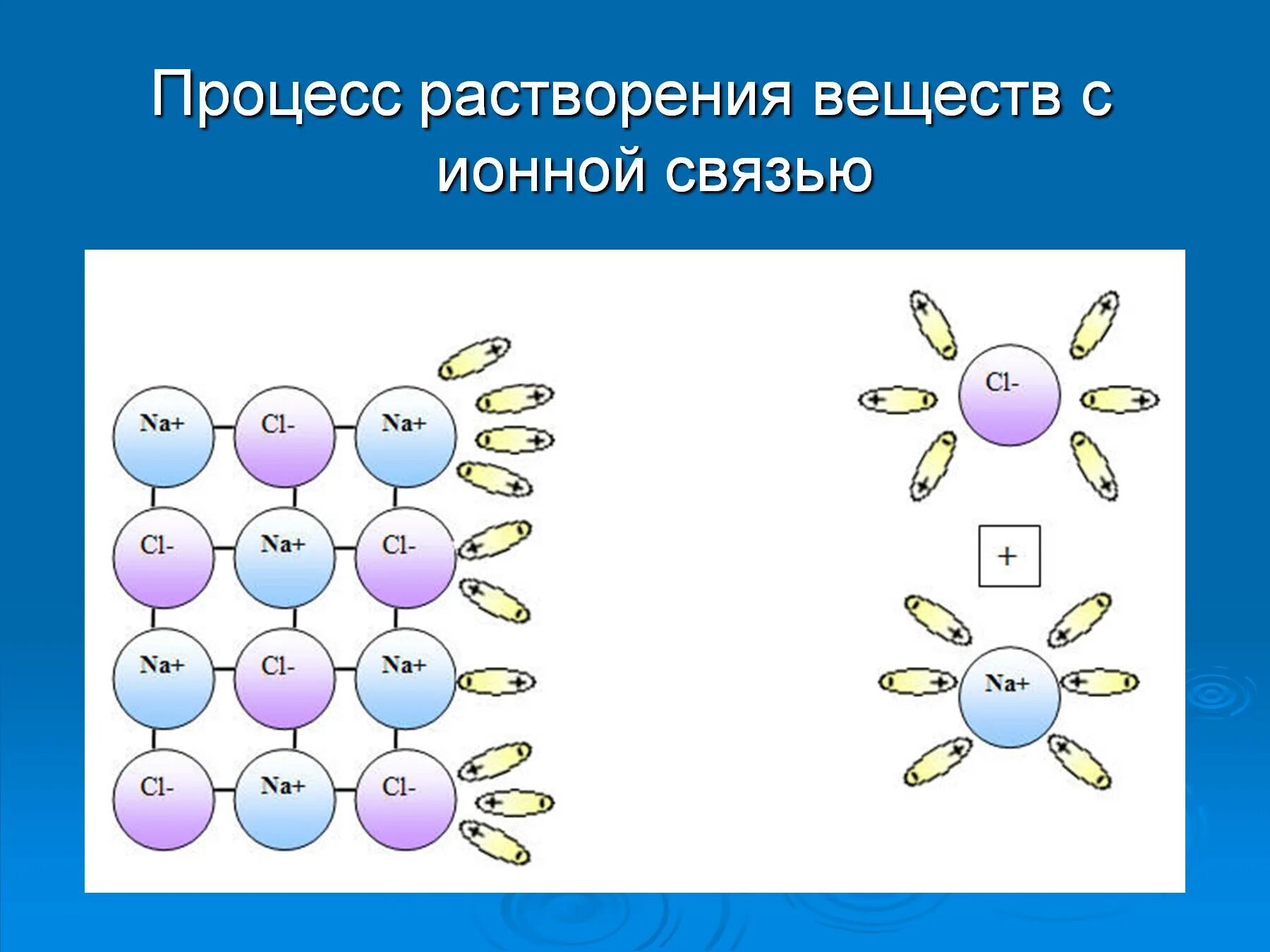 Процесс растворения веществ с ионной связью

Na+ Cl- Na+
Cl- Na+ Cl-
Na+ Cl- Na+
Cl- Na+ Cl-

Cl-

+

Na+